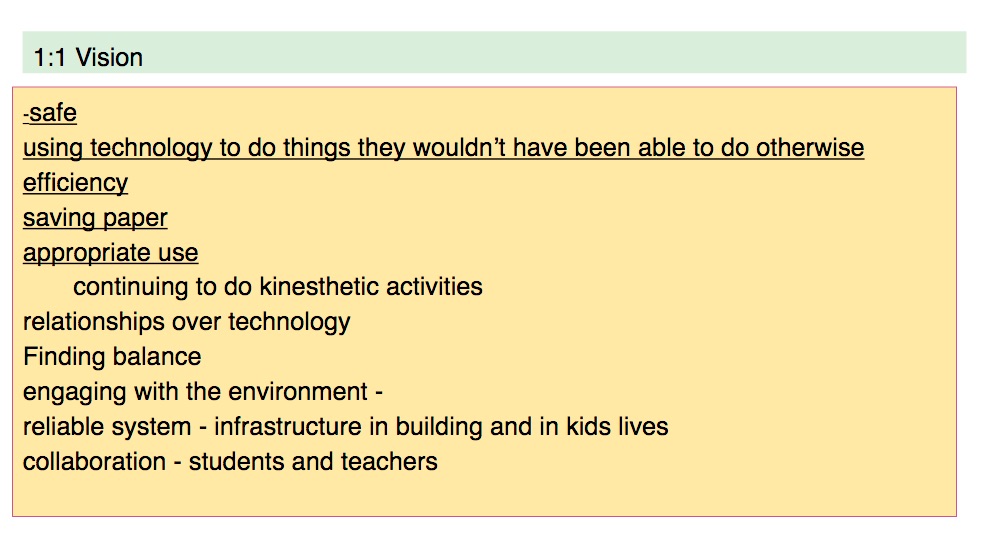 1:1 Vision

-safe
using technology to do things they wouldn't have been able to do otherwise
efficiency
saving paper
appropriate use
continuing to do kinesthetic activities
relationships over technology
Finding balance
engaging with the environment -
reliable system - infrastructure in building and in kids lives
collaboration - students and teachers